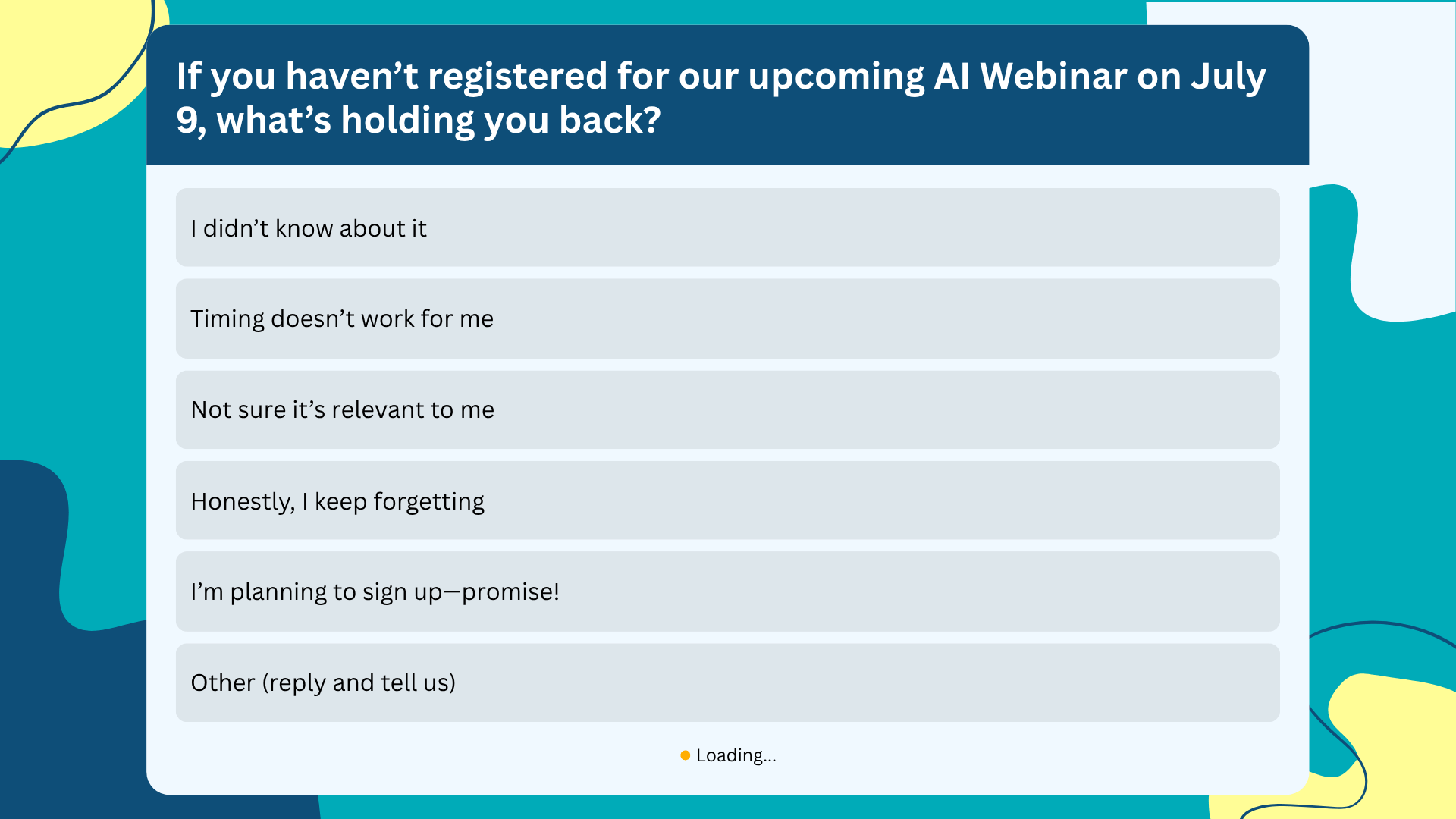 If you haven’t registered for our upcoming AI Webinar on July 9, what’s holding you back?

I didn’t know about it

Timing doesn’t work for me

Not sure it’s relevant to me

Honestly, I keep forgetting

I’m planning to sign up—promise!

Other (reply and tell us)

Loading...